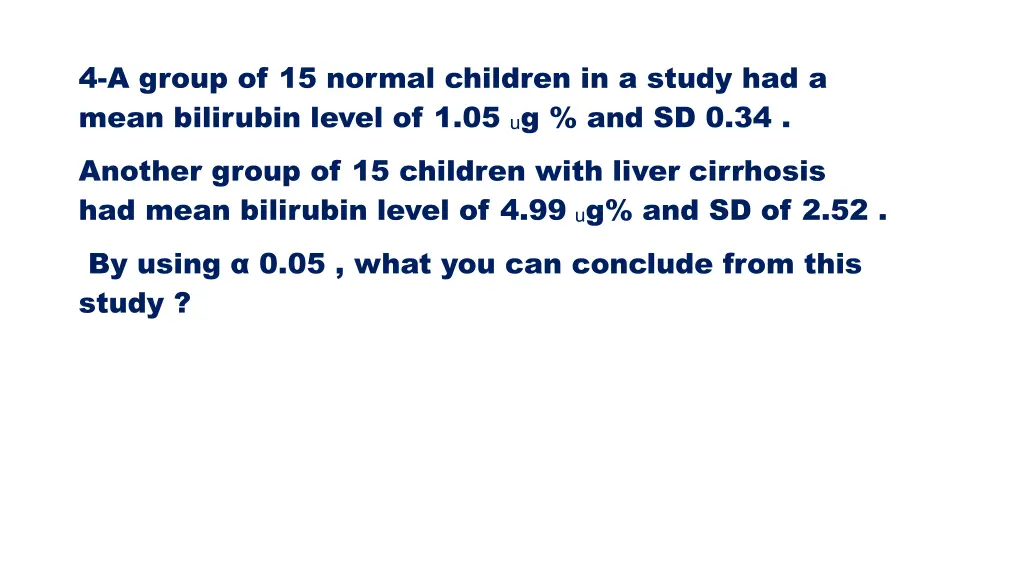 4-A group of 15 normal children in a study had a mean bilirubin level of 1.05 ug % and SD 0.34 .

Another group of 15 children with liver cirrhosis had mean bilirubin level of 4.99 ug% and SD of 2.52 .

By using α 0.05 , what you can conclude from this study ?